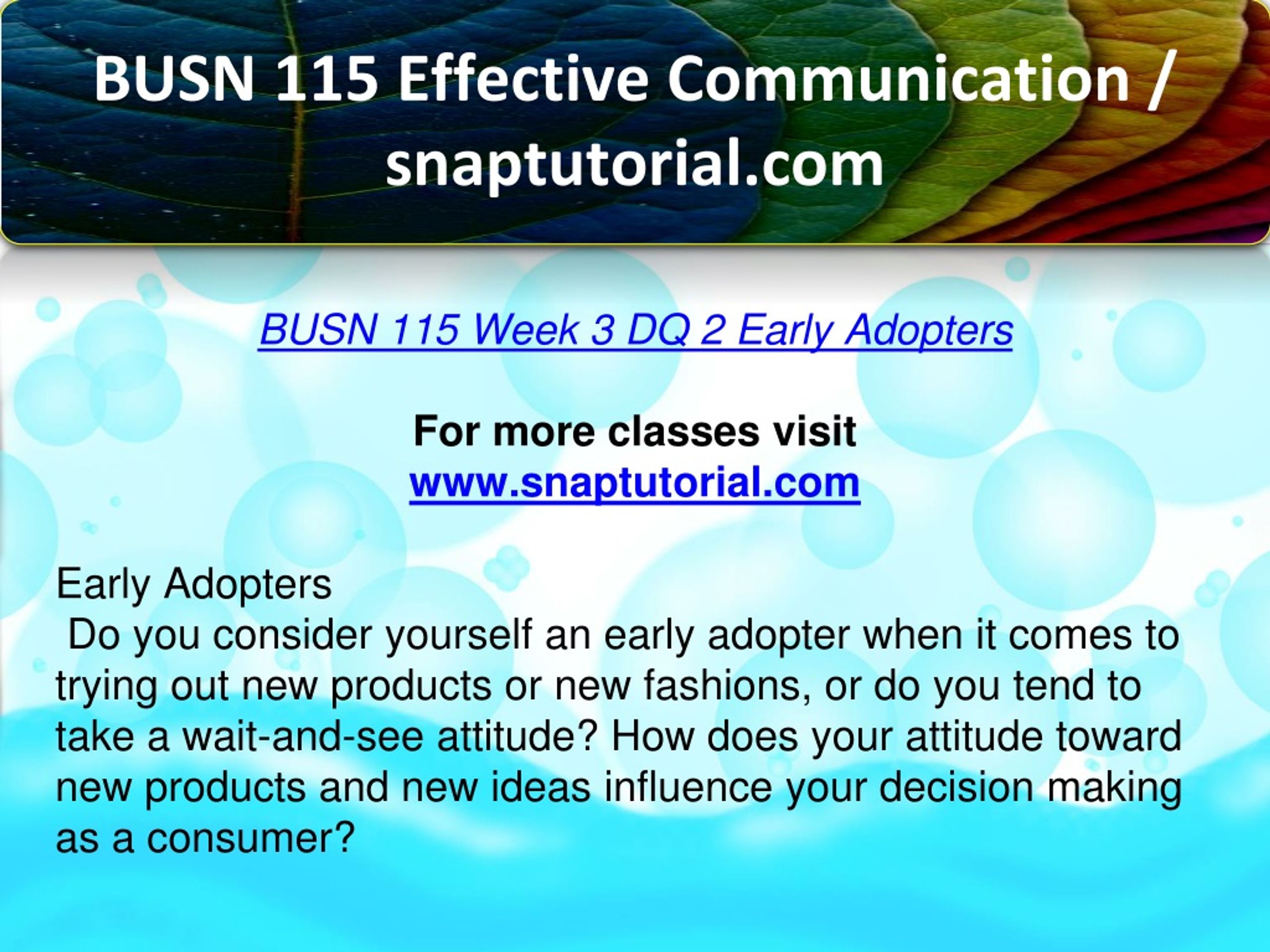 BUSN 115 Effective Communication / snaptutorial.com

BUSN 115 Week 3 DQ 2 Early Adopters

For more classes visit
www.snaptutorial.com

Early Adopters
Do you consider yourself an early adopter when it comes to trying out new products or new fashions, or do you tend to take a wait-and-see attitude? How does your attitude toward new products and new ideas influence your decision making as a consumer?